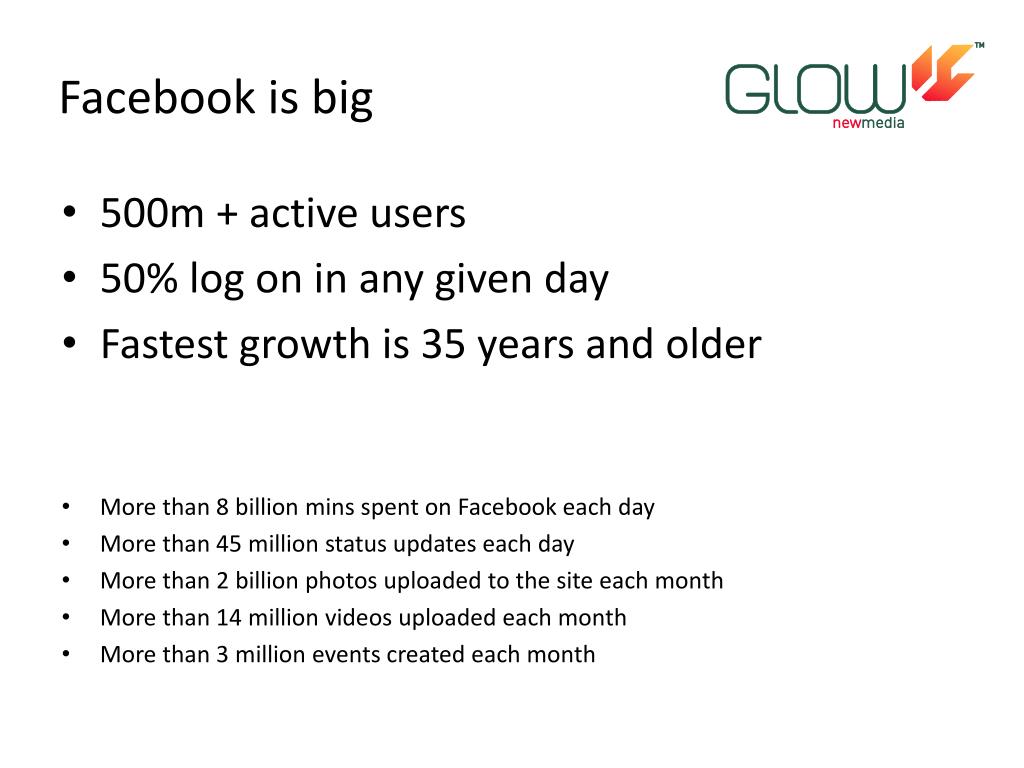 Facebook is big

GLOW™
newmedia

• 500m + active users
• 50% log on in any given day
• Fastest growth is 35 years and older

• More than 8 billion mins spent on Facebook each day
• More than 45 million status updates each day
• More than 2 billion photos uploaded to the site each month
• More than 14 million videos uploaded each month
• More than 3 million events created each month